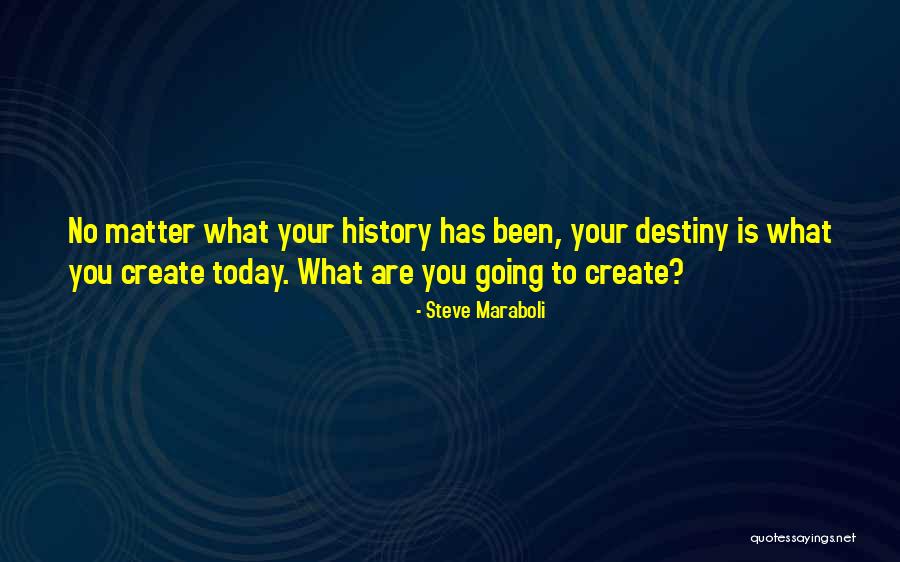 No matter what your history has been, your destiny is what you create today. What are you going to create?

- Steve Maraboli

quotessayings.net